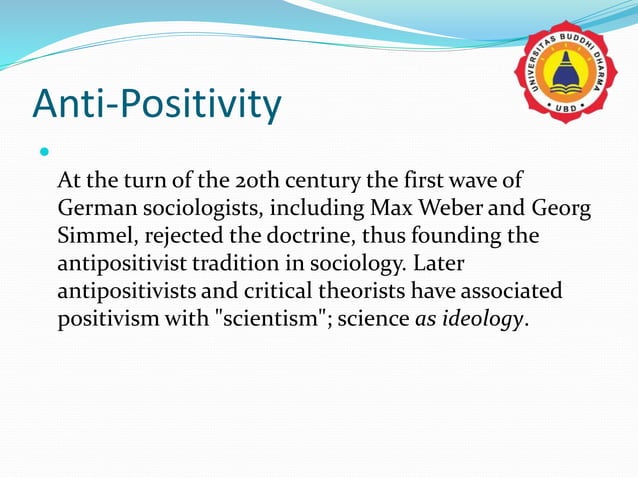 UNIVERSITAS BUDDHI DHARMA
UBD

Anti-Positivity

At the turn of the 20th century the first wave of German sociologists, including Max Weber and Georg Simmel, rejected the doctrine, thus founding the antipositivist tradition in sociology. Later antipositivists and critical theorists have associated positivism with "scientism"; science as ideology.